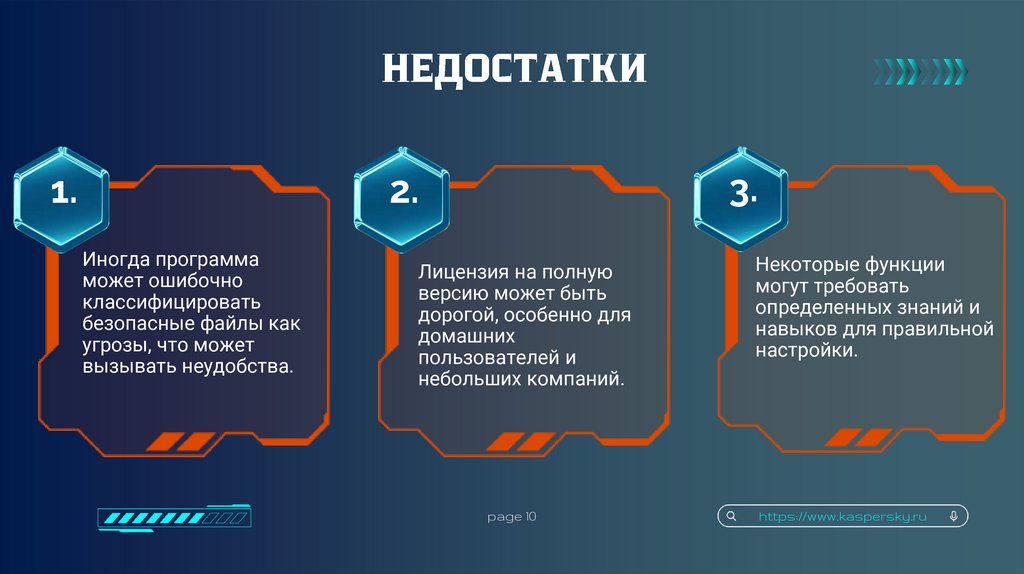 НЕДОСТАТКИ

1.

Иногда программа может ошибочно классифицировать безопасные файлы как угрозы, что может вызывать неудобства.

2.

Лицензия на полную версию может быть дорогой, особенно для домашних пользователей и небольших компаний.

3.

Некоторые функции могут требовать определенных знаний и навыков для правильной настройки.

page 10

https://www.kaspersky.ru